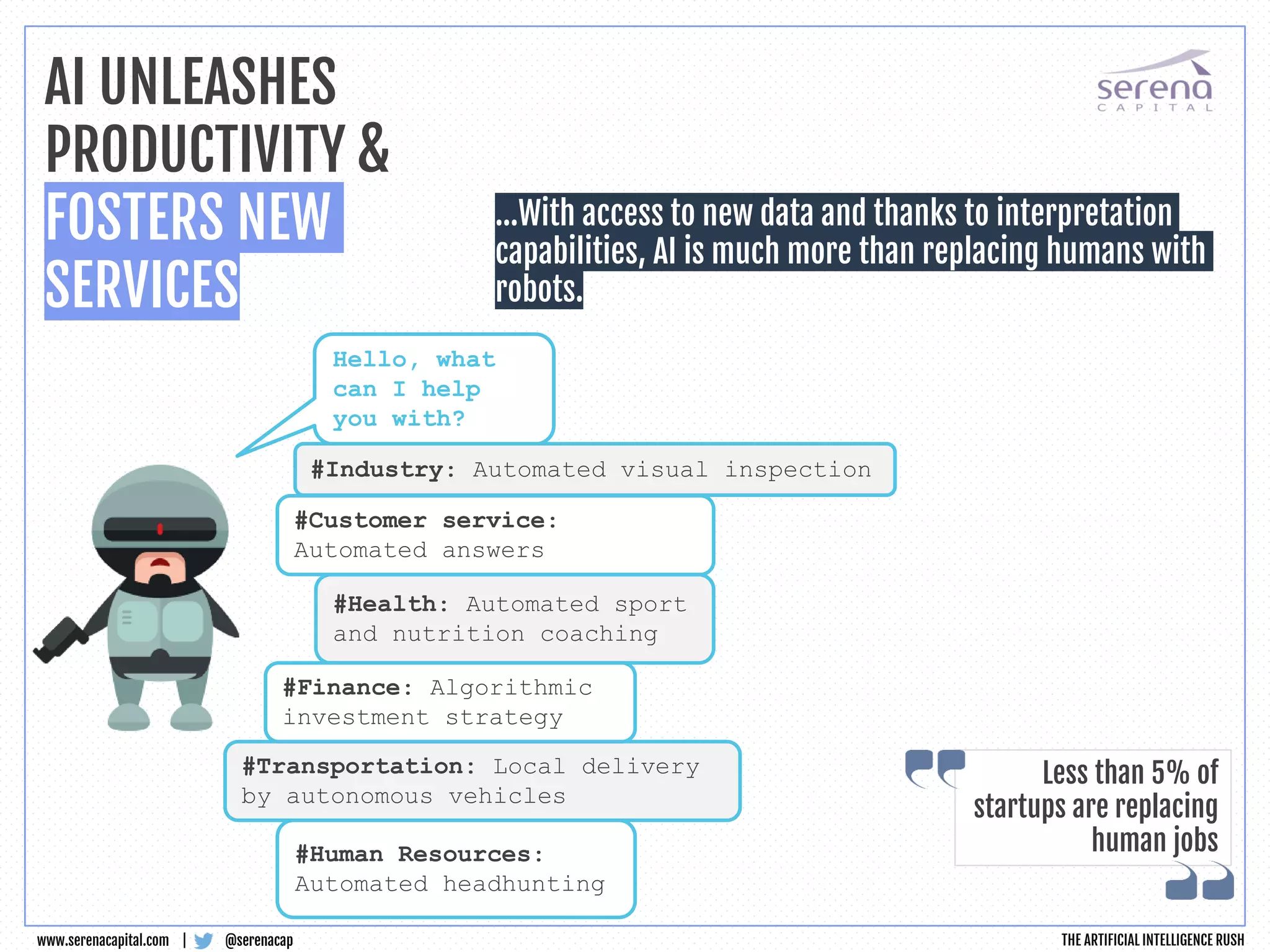 AI UNLEASHES PRODUCTIVITY & FOSTERS NEW SERVICES

serena CAPITAL

...With access to new data and thanks to interpretation capabilities, AI is much more than replacing humans with robots.

Hello, what can I help you with?

#Industry: Automated visual inspection

#Customer service: Automated answers

#Health: Automated sport and nutrition coaching

#Finance: Algorithmic investment strategy

#Transportation: Local delivery by autonomous vehicles

#Human Resources: Automated headhunting

Less than 5% of startups are replacing human jobs

www.serenacapital.com | @serenacap

THE ARTIFICIAL INTELLIGENCE RUSH